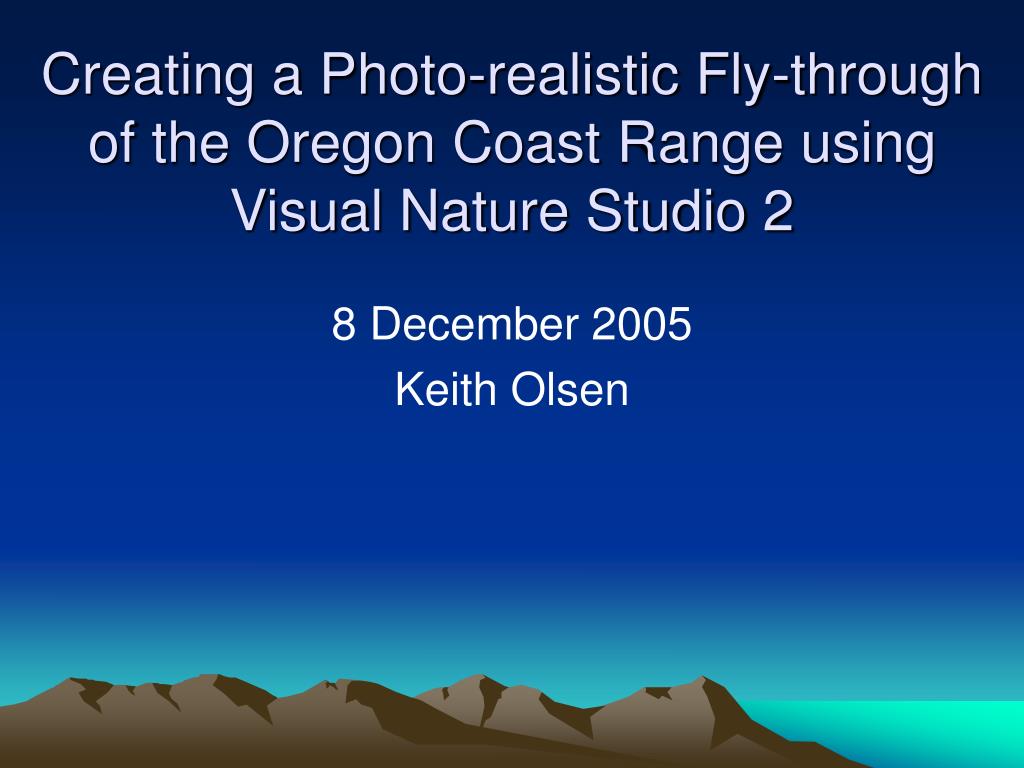 Creating a Photo-realistic Fly-through of the Oregon Coast Range using Visual Nature Studio 2

8 December 2005
Keith Olsen